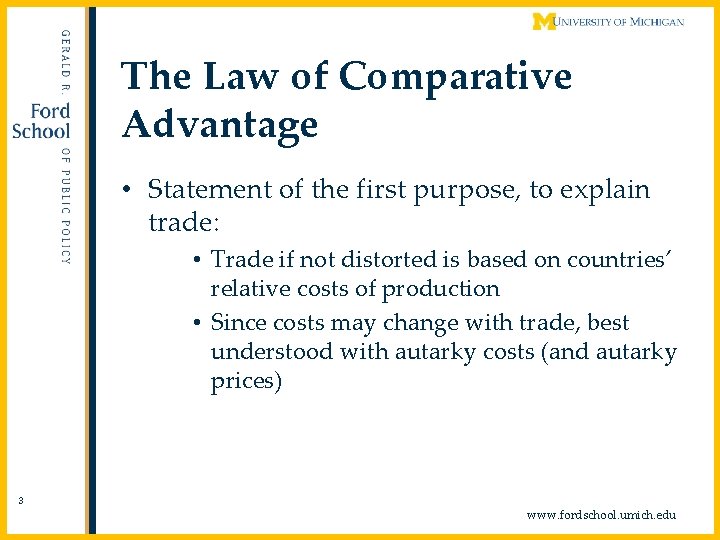 GERALD R.
Ford
School
OF PUBLIC POLICY

M UNIVERSITY OF MICHIGAN

The Law of Comparative Advantage

• Statement of the first purpose, to explain trade:
• Trade if not distorted is based on countries' relative costs of production
• Since costs may change with trade, best understood with autarky costs (and autarky prices)

3

www.fordschool.umich.edu